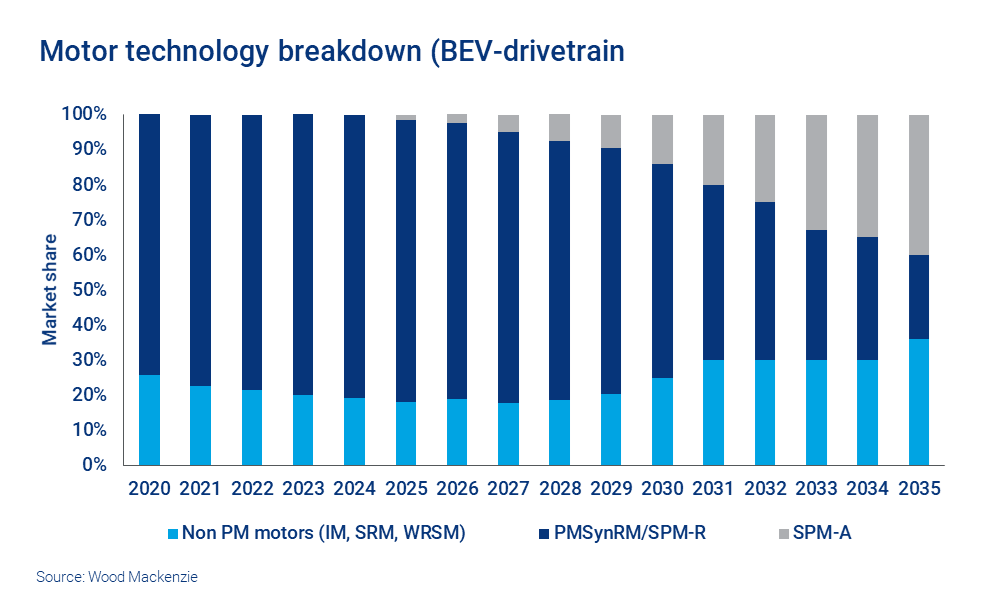 Motor technology breakdown (BEV-drivetrain

Market share

100%
90%
80%
70%
60%
50%
40%
30%
20%
10%
0%

2020 2021 2022 2023 2024 2025 2026 2027 2028 2029 2030 2031 2032 2033 2034 2035

Non PM motors (IM, SRM, WRSM)
PMSynRM/SPM-R
SPM-A

Source: Wood Mackenzie